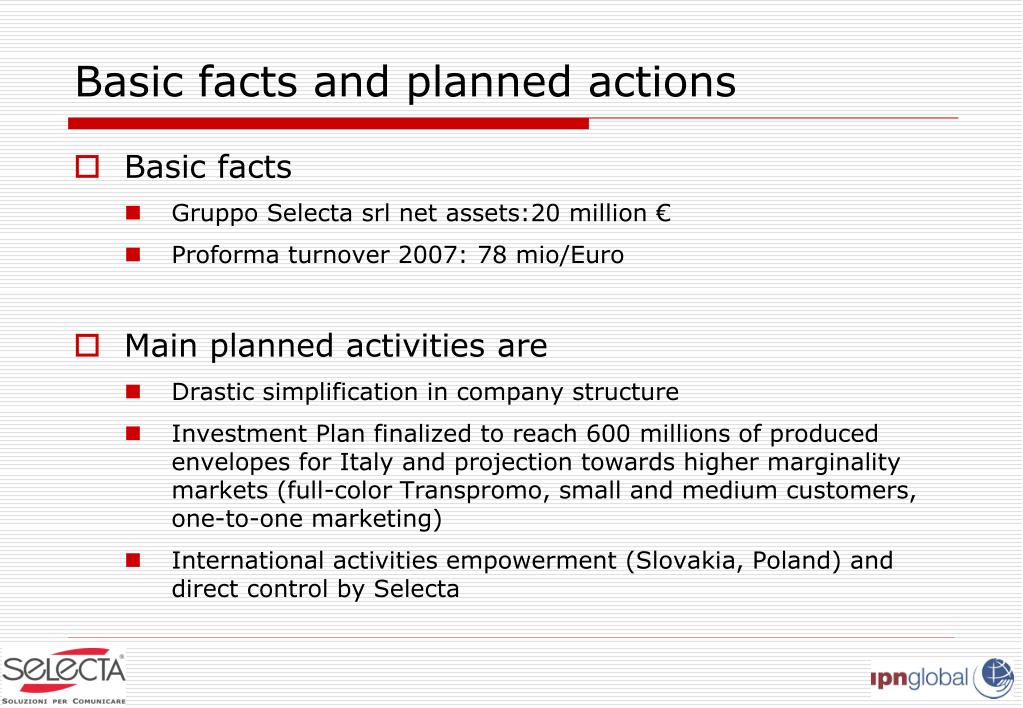 Basic facts and planned actions

Basic facts

Gruppo Selecta srl net assets:20 million €

Proforma turnover 2007: 78 mio/Euro

Main planned activities are

Drastic simplification in company structure

Investment Plan finalized to reach 600 millions of produced envelopes for Italy and projection towards higher marginality markets (full-color Transpromo, small and medium customers, one-to-one marketing)

International activities empowerment (Slovakia, Poland) and direct control by Selecta

SELECTA
SOLUZIONI PER COMUNICARE

ipnglobal